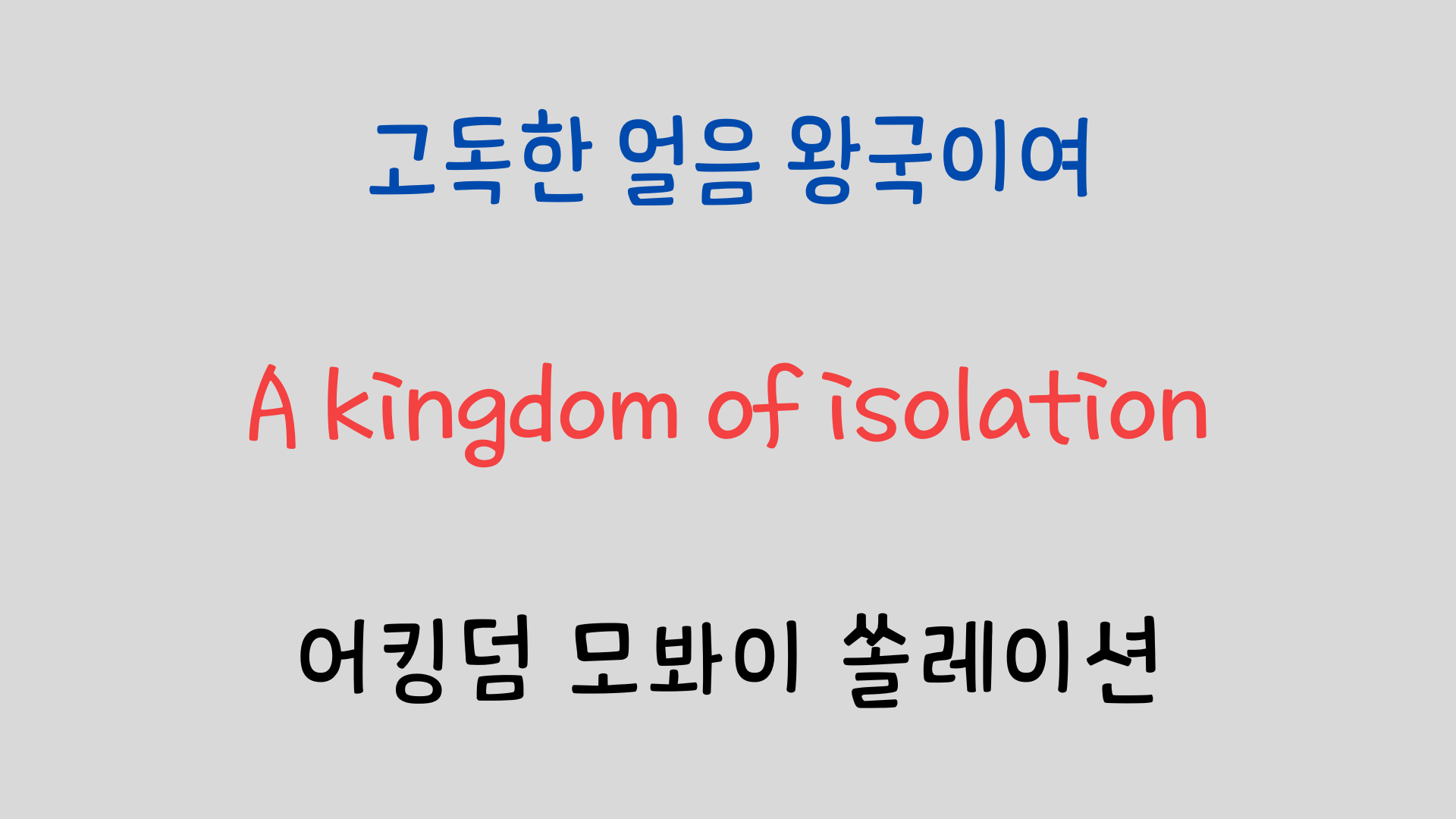 고독한 얼음 왕국이여

A kingdom of isolation

어킹덤 모봐이 쏠레이션